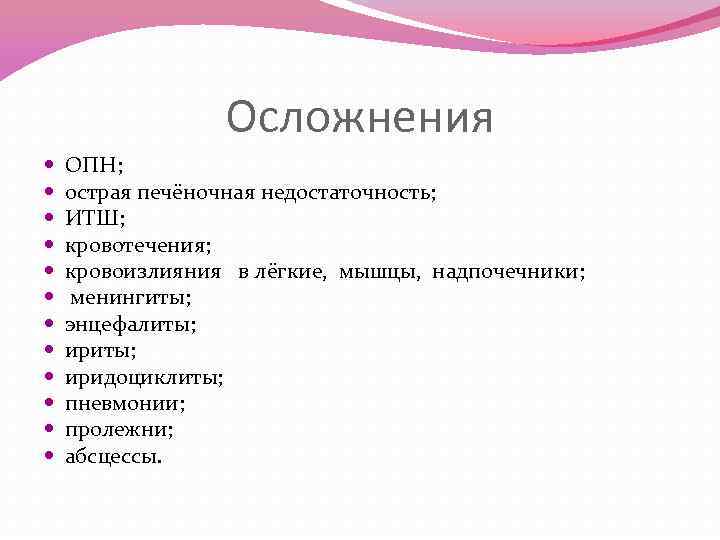 Осложнения

- ОПН;
- острая печёночная недостаточность;
- ИТШ;
- кровотечения;
- кровоизлияния в лёгкие, мышцы, надпочечники;
- менингиты;
- энцефалиты;
- ириты;
- иридоциклиты;
- пневмонии;
- пролежни;
- абсцессы.